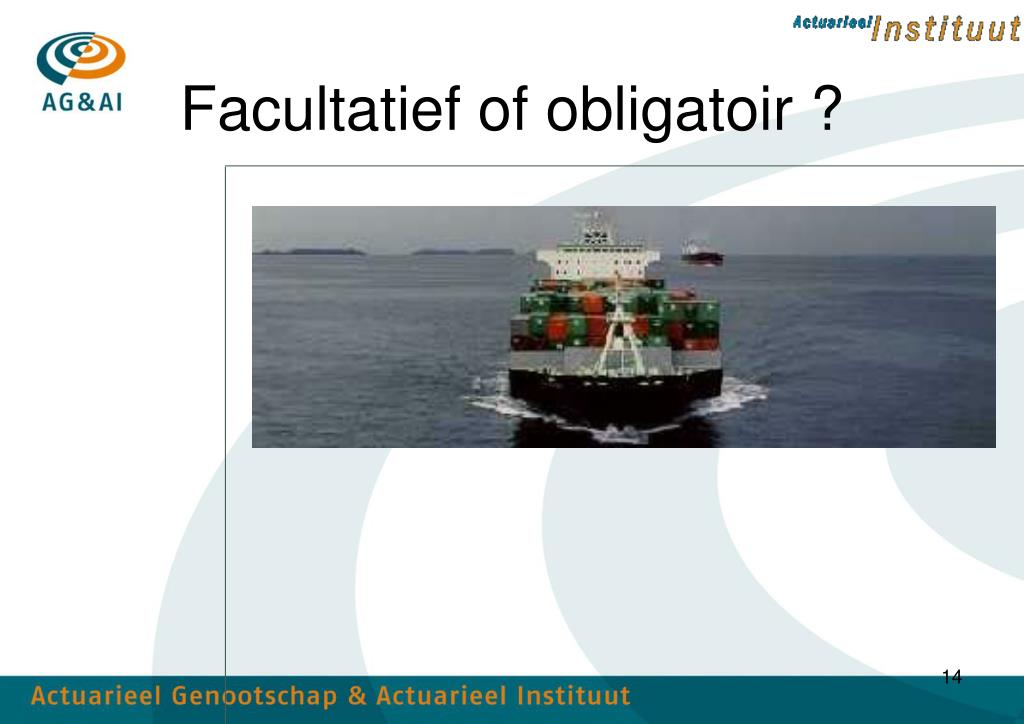 AG&AI

Actuarieel Instituut

Facultatief of obligatoir ?

14

Actuarieel Genootschap & Actuarieel Instituut